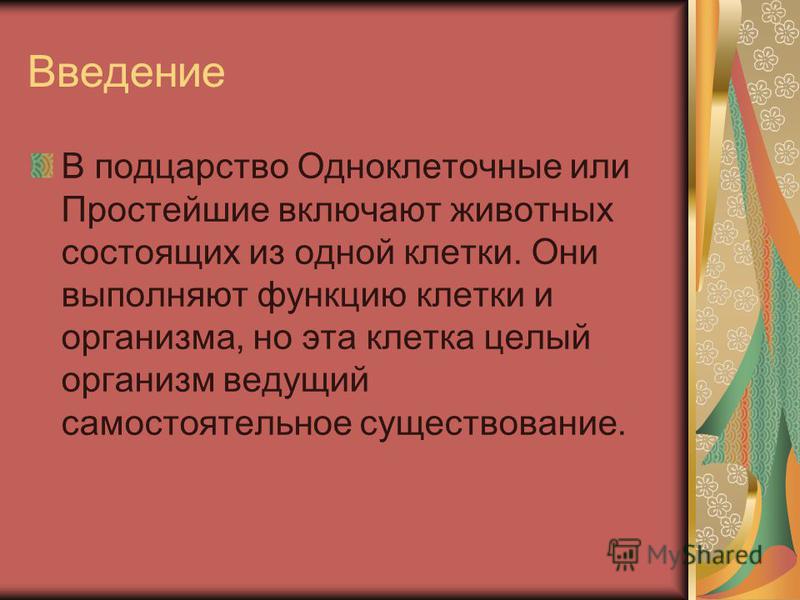 Введение

В подцарство Одноклеточные или Простейшие включают животных состоящих из одной клетки. Они выполняют функцию клетки и организма, но эта клетка целый организм ведущий самостоятельное существование.

MyShared